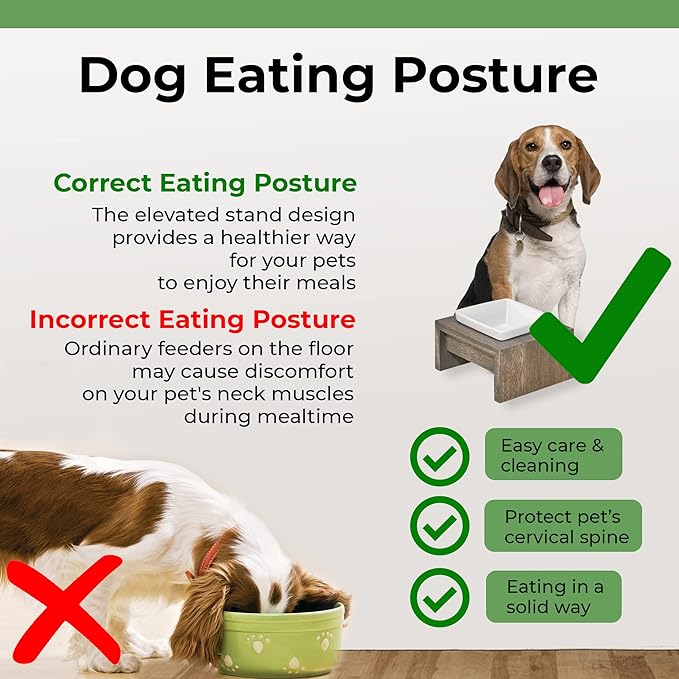 Dog Eating Posture

Correct Eating Posture
The elevated stand design provides a healthier way for your pets to enjoy their meals

Incorrect Eating Posture
Ordinary feeders on the floor may cause discomfort on your pet's neck muscles during mealtime

Easy care & cleaning

Protect pet's cervical spine

Eating in a solid way